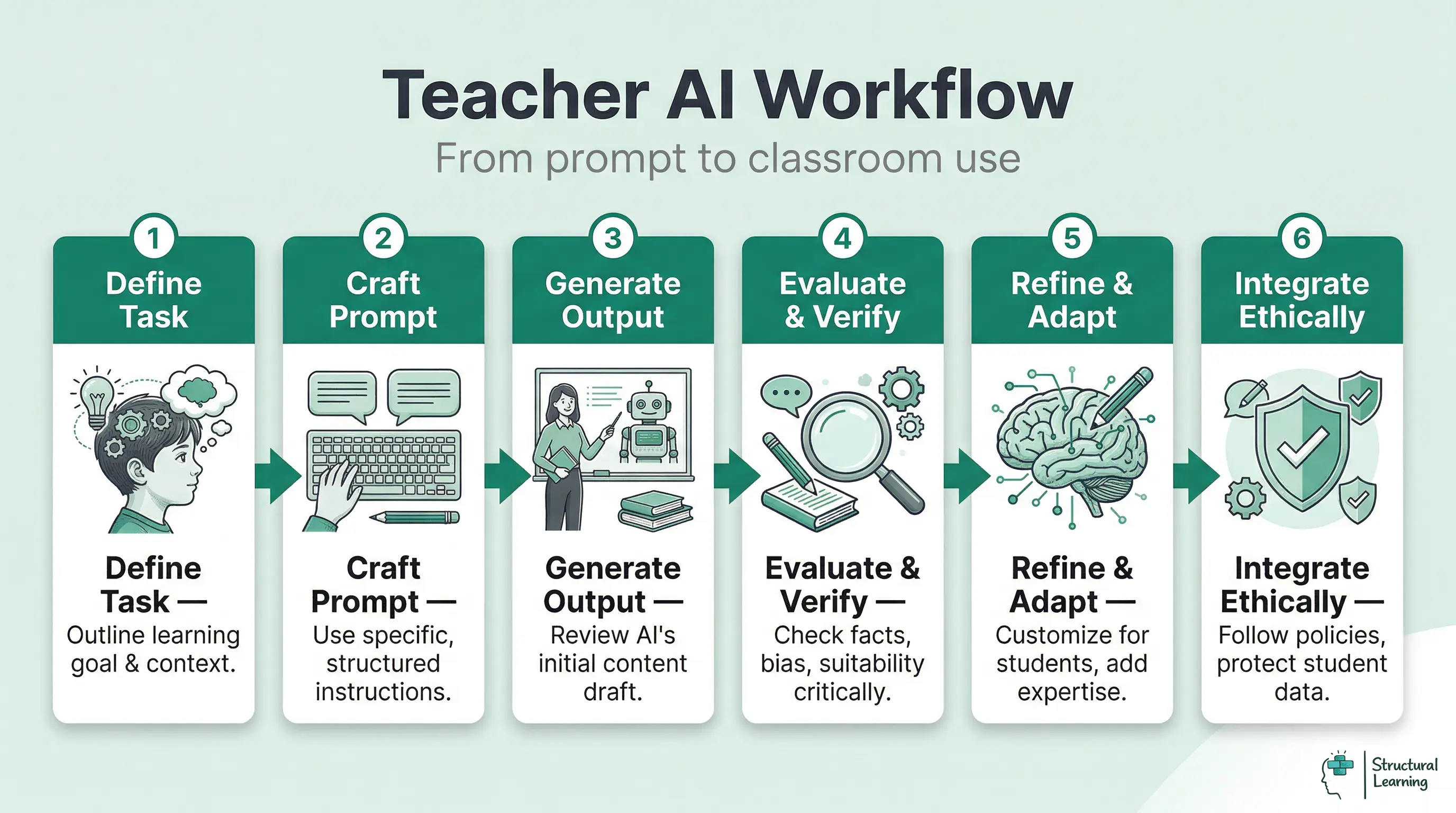 Teacher AI Workflow

From prompt to classroom use

1
Define Task

Define Task — Outline learning goal & context.

2
Craft Prompt

Craft Prompt — Use specific, structured instructions.

3
Generate Output

Generate Output — Review AI's initial content draft.

4
Evaluate & Verify

Evaluate & Verify — Check facts, bias, suitability critically.

5
Refine & Adapt

Refine & Adapt — Customize for students, add expertise.

6
Integrate Ethically

Integrate Ethically — Follow policies, protect student data.

Structural Learning